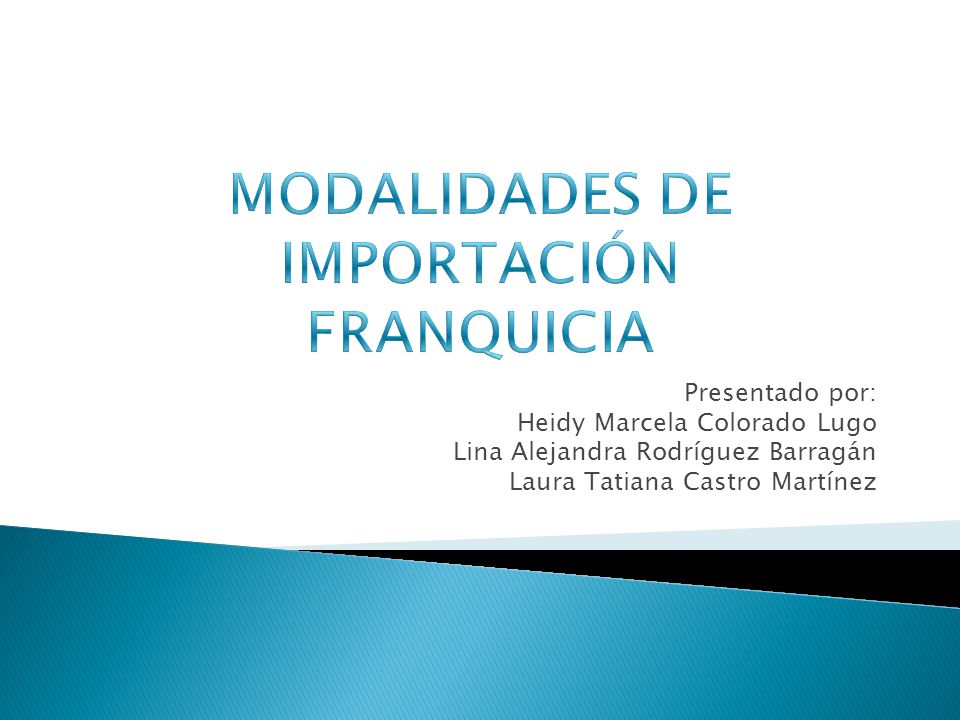 MODALIDADES DE IMPORTACIÓN FRANQUICIA

Presentado por:
Heidy Marcela Colorado Lugo
Lina Alejandra Rodríguez Barragán
Laura Tatiana Castro Martínez